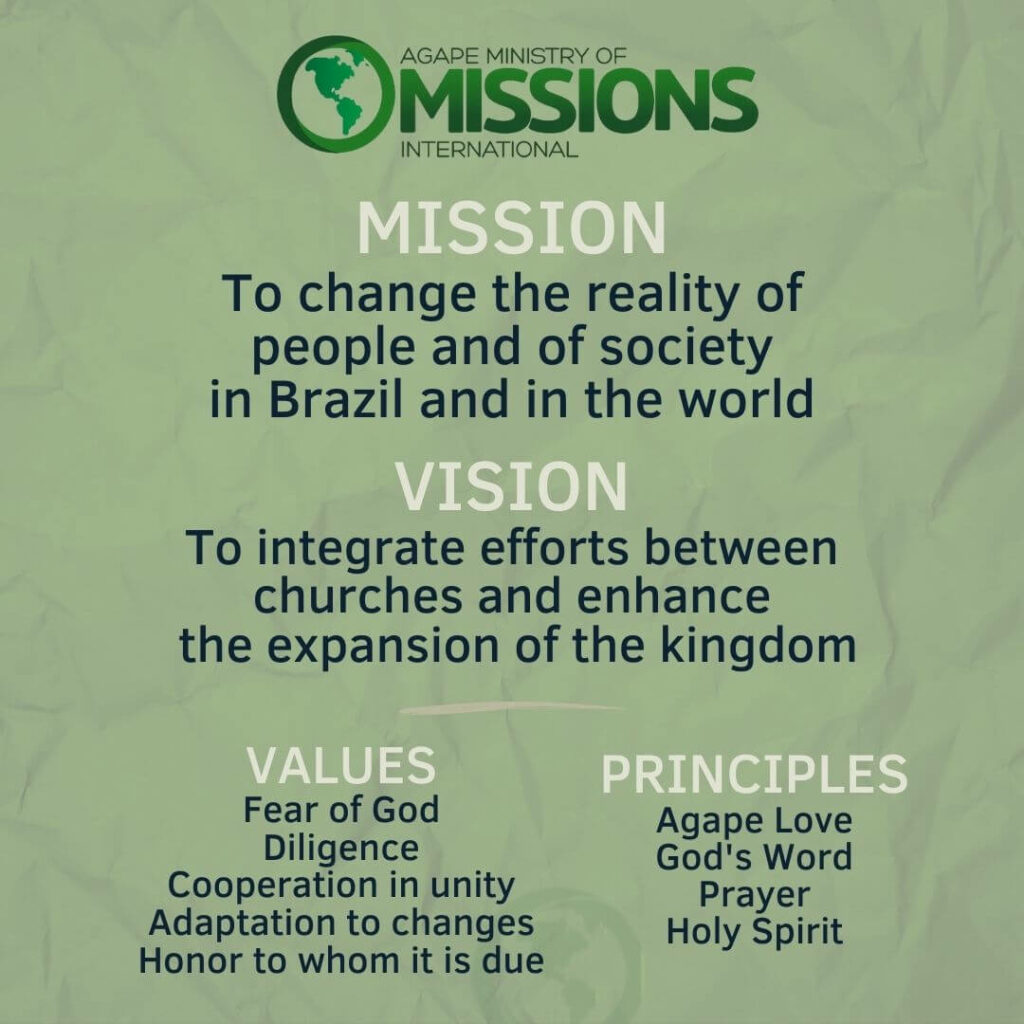 AGAPE MINISTRY OF
MISSIONS
INTERNATIONAL

MISSION
To change the reality of people and of society in Brazil and in the world

VISION
To integrate efforts between churches and enhance the expansion of the kingdom

VALUES
Fear of God
Diligence
Cooperation in unity
Adaptation to changes
Honor to whom it is due

PRINCIPLES
Agape Love
God's Word
Prayer
Holy Spirit